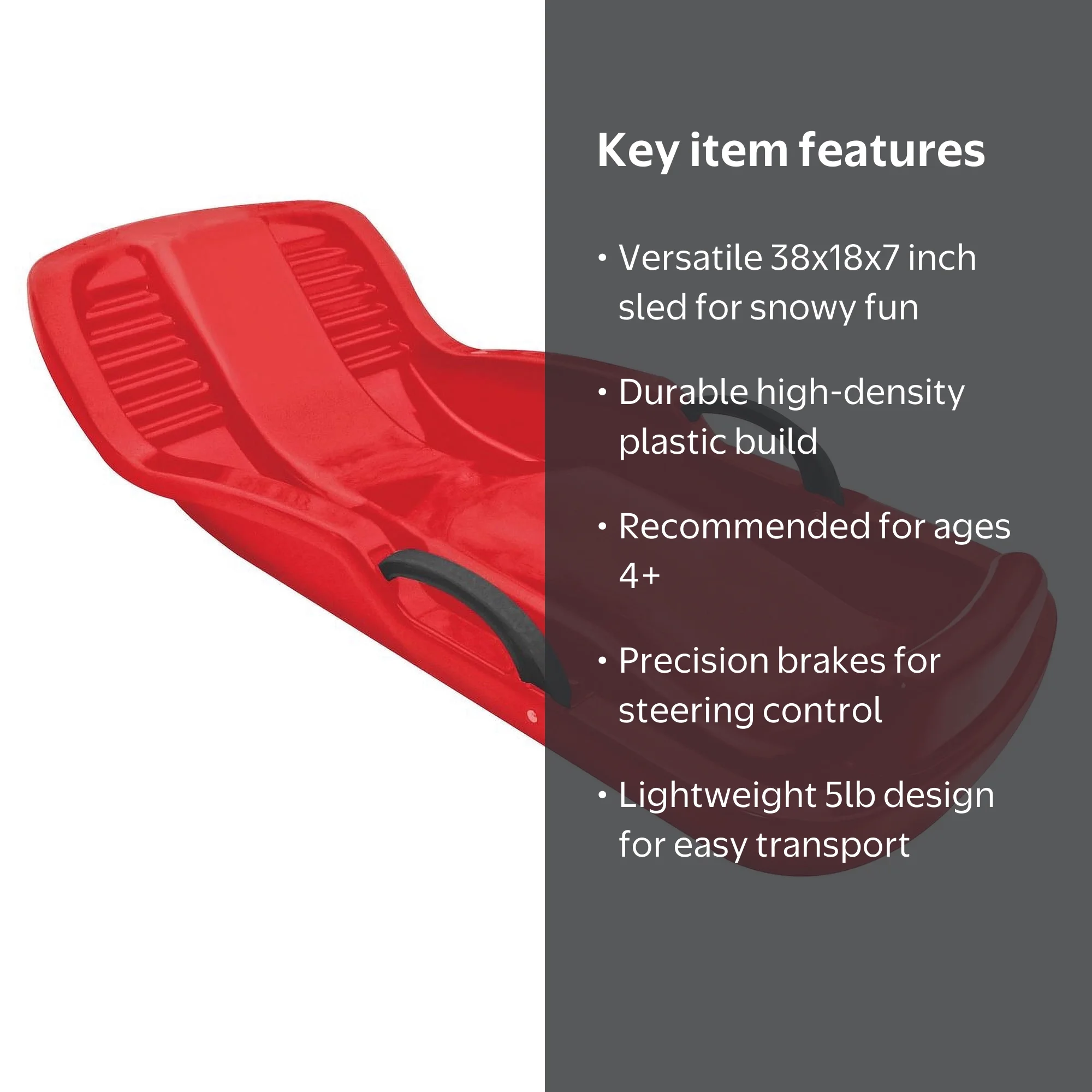 Key item features

• Versatile 38x18x7 inch sled for snowy fun

• Durable high-density plastic build

• Recommended for ages 4+

• Precision brakes for steering control

• Lightweight 5lb design for easy transport